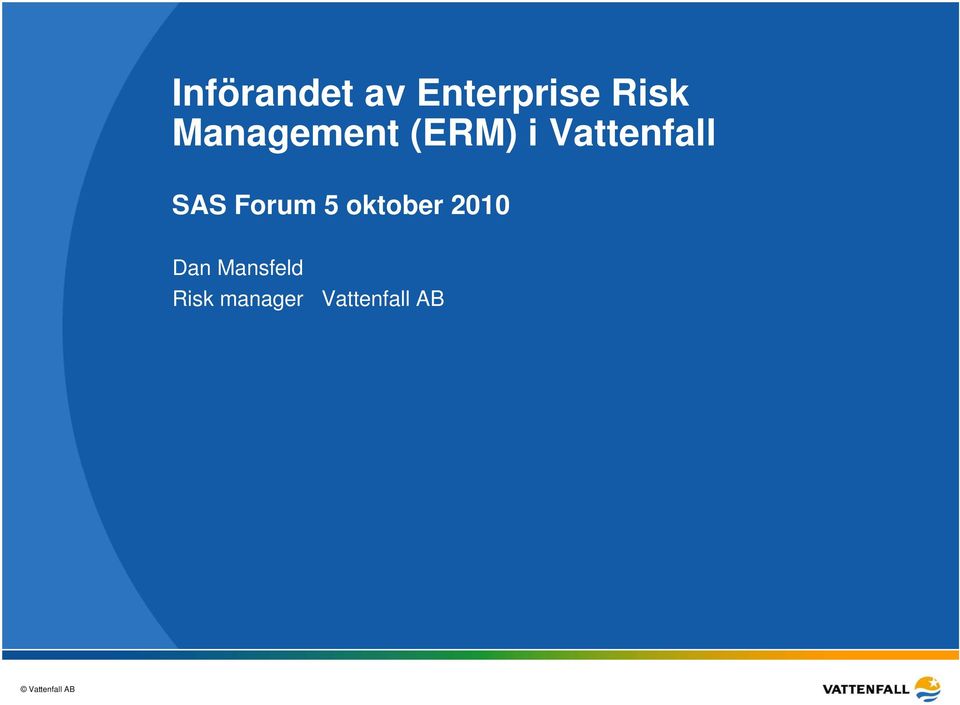 Införandet av Enterprise Risk Management (ERM) i Vattenfall

SAS Forum 5 oktober 2010

Dan Mansfeld
Risk manager Vattenfall AB

© Vattenfall AB

VATTENFALL